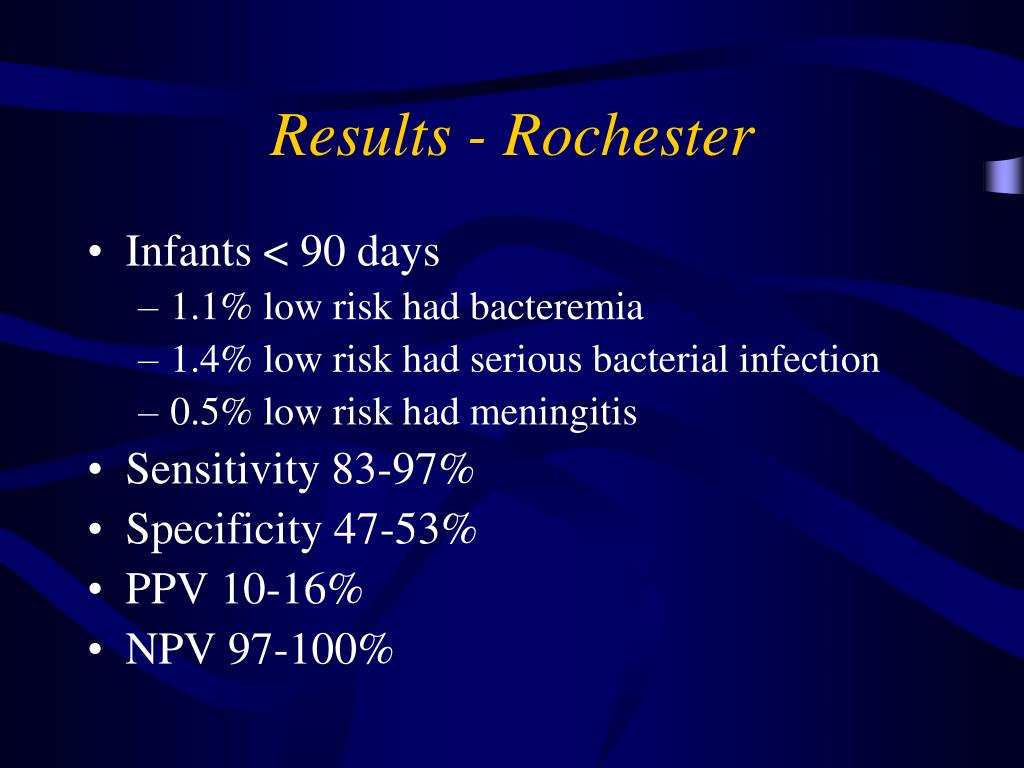 Results - Rochester

• Infants < 90 days
– 1.1% low risk had bacteremia
– 1.4% low risk had serious bacterial infection
– 0.5% low risk had meningitis
• Sensitivity 83-97%
• Specificity 47-53%
• PPV 10-16%
• NPV 97-100%